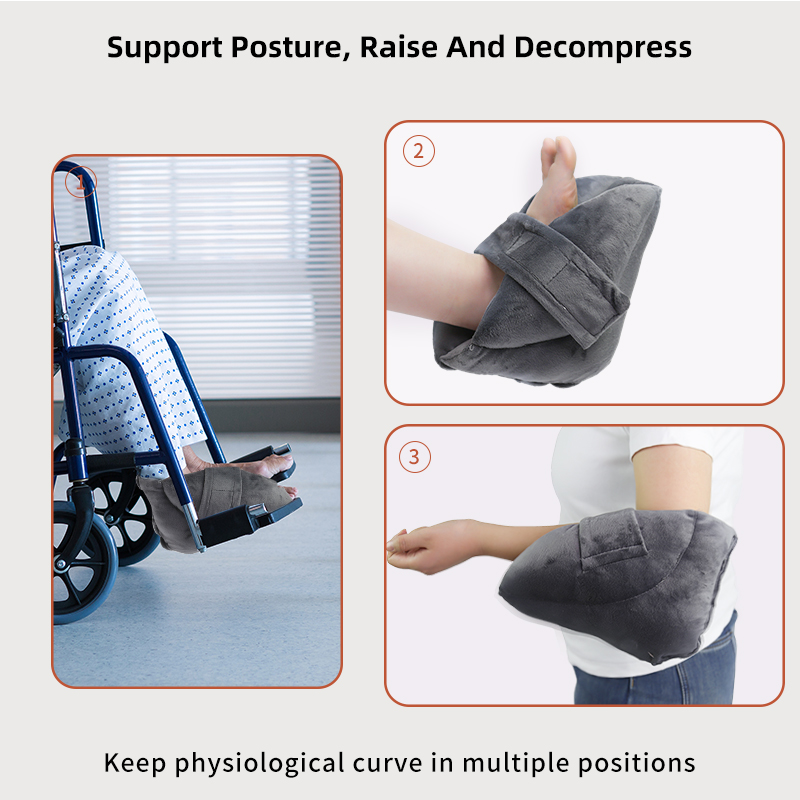 Support Posture, Raise And Decompress

1

2

3

Keep physiological curve in multiple positions